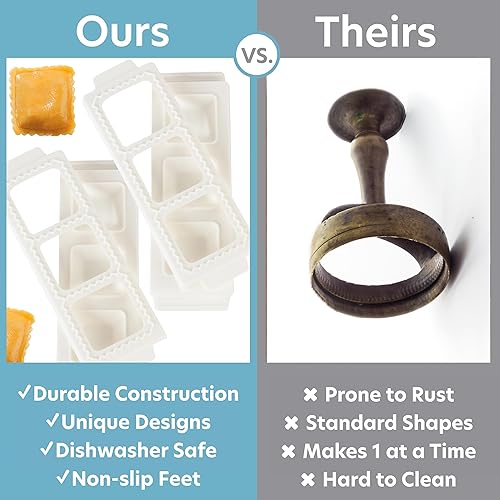 Ours

vs.

Theirs

✓Durable Construction
✓Unique Designs
✓Dishwasher Safe
✓Non-slip Feet

✖ Prone to Rust
✖ Standard Shapes
✖ Makes 1 at a Time
✖ Hard to Clean